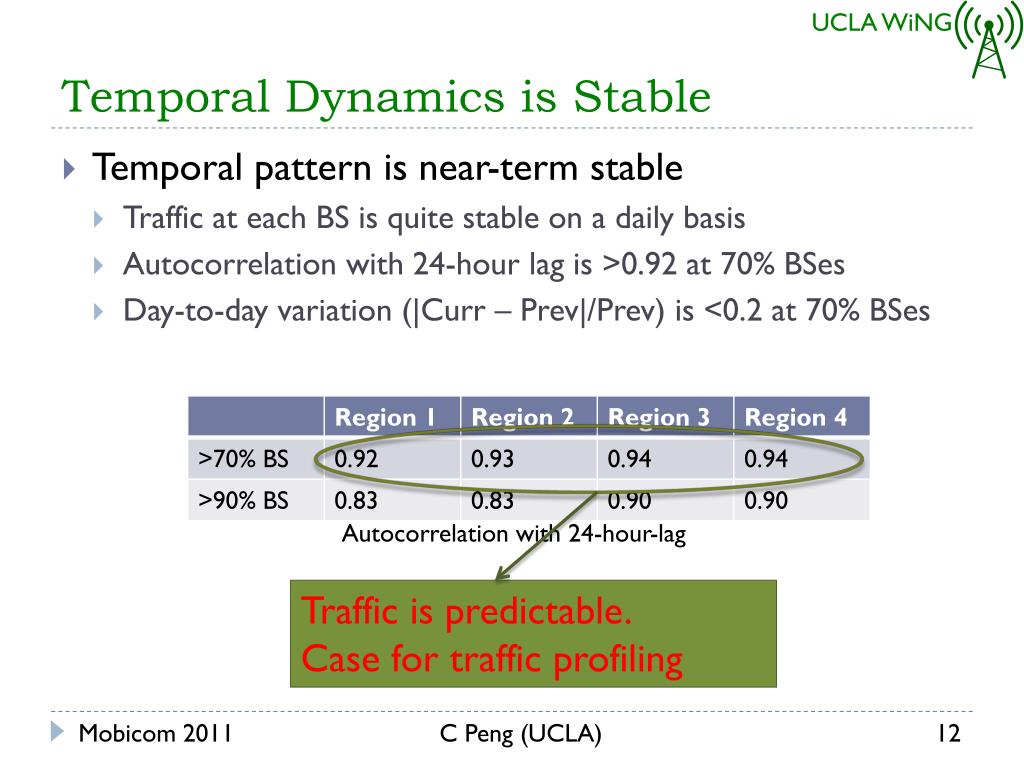 UCLA WiNG

Temporal Dynamics is Stable

Temporal pattern is near-term stable

Traffic at each BS is quite stable on a daily basis

Autocorrelation with 24-hour lag is >0.92 at 70% BSes

Day-to-day variation (|Curr – Prev|/Prev) is <0.2 at 70% BSes

| | Region 1 | Region 2 | Region 3 | Region 4 |
|---|---|---|---|---|
| >70% BS | 0.92 | 0.93 | 0.94 | 0.94 |
| >90% BS | 0.83 | 0.83 | 0.90 | 0.90 |

Autocorrelation with 24-hour-lag

Traffic is predictable.
Case for traffic profiling

Mobicom 2011

C Peng (UCLA)

12